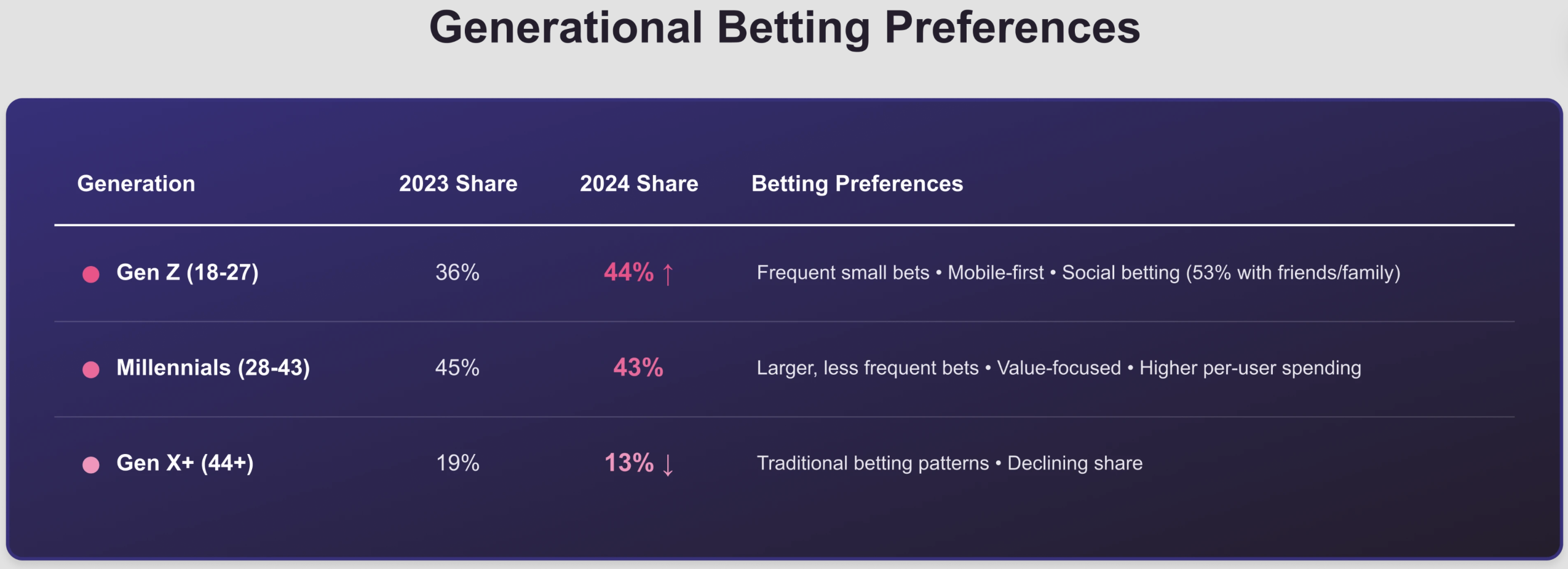 Generational Betting Preferences

| Generation | 2023 Share | 2024 Share | Betting Preferences |
|---|---|---|---|
| Gen Z (18-27) | 36% | 44% ↑ | Frequent small bets • Mobile-first • Social betting (53% with friends/family) |
| Millennials (28-43) | 45% | 43% | Larger, less frequent bets • Value-focused • Higher per-user spending |
| Gen X+ (44+) | 19% | 13% ↓ | Traditional betting patterns • Declining share |